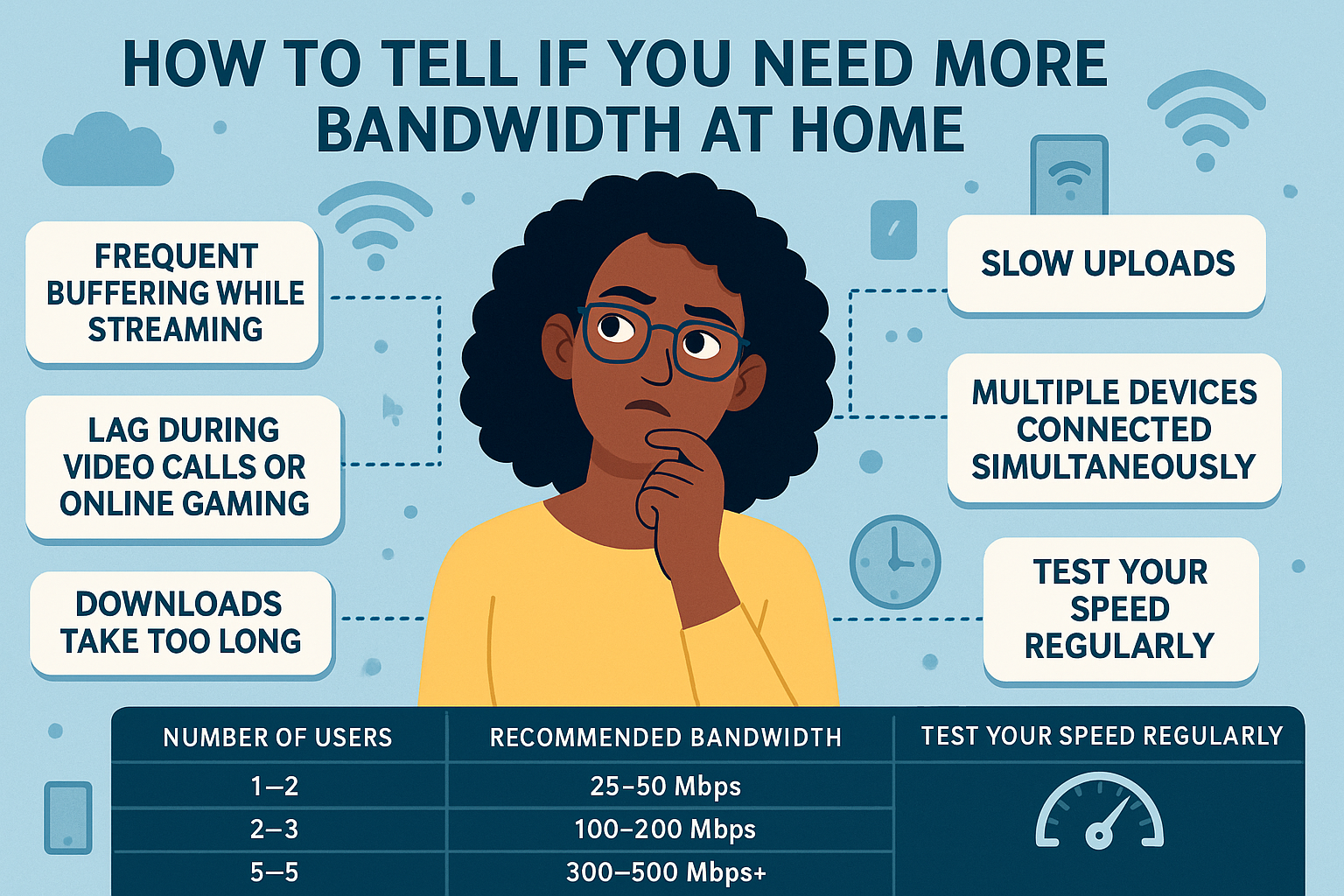 HOW TO TELL IF YOU NEED MORE BANDWIDTH AT HOME

FREQUENT BUFFERING WHILE STREAMING

LAG DURING VIDEO CALLS OR ONLINE GAMING

DOWNLOADS TAKE TOO LONG

SLOW UPLOADS

MULTIPLE DEVICES CONNECTED SIMULTANEOUSLY

TEST YOUR SPEED REGULARLY

| NUMBER OF USERS | RECOMMENDED BANDWIDTH | TEST YOUR SPEED REGULARLY |
|---|---|---|
| 1–2 | 25–50 Mbps | |
| 2–3 | 100–200 Mbps | |
| 5–5 | 300–500 Mbps+ | |